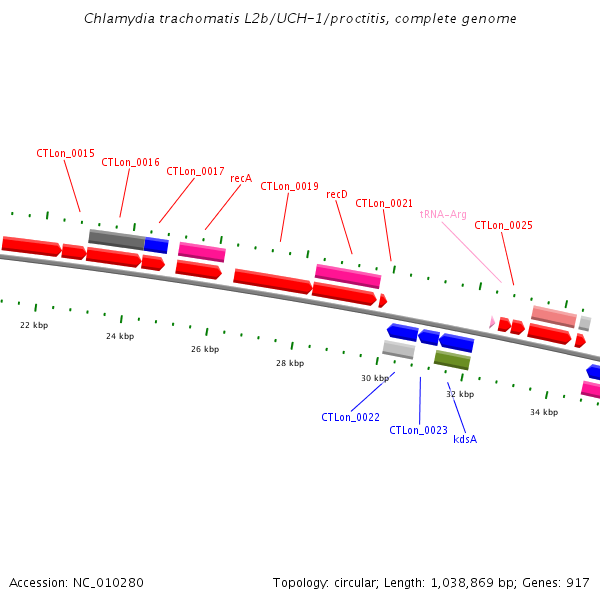 Chlamydia trachomatis L2b/UCH-1/proctitis, complete genome

CTLon_0015
CTLon_0016
CTLon_0017
recA
CTLon_0019
recD
CTLon_0021
tRNA-Arg
CTLon_0025

22 kbp
24 kbp
26 kbp
28 kbp
30 kbp
32 kbp
34 kbp

CTLon_0022
CTLon_0023
kdsA

Accession: NC_010280

Topology: circular; Length: 1,038,869 bp; Genes: 917